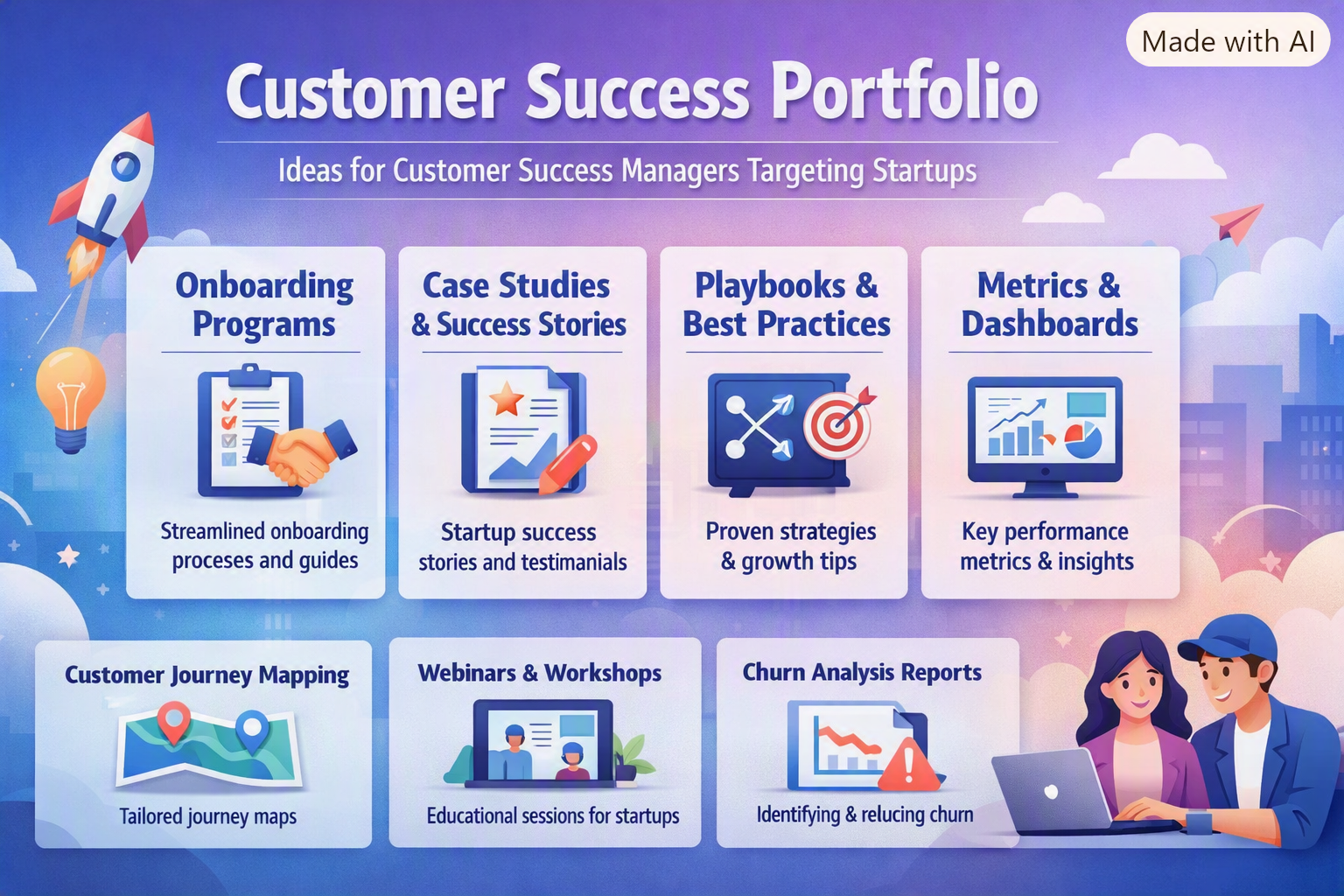 Made with AI

Customer Success Portfolio

Ideas for Customer Success Managers Targeting Startups

Onboarding Programs

Streamlined onboarding proceses and guides

Case Studies & Success Stories

Startup success stories and testimanials

Playbooks & Best Practices

Proven strategies & growth tips

Metrics & Dashboards

Key performance metrics & insights

Customer Journey Mapping

Tailored journey maps

Webinars & Workshops

Educational sessions for startups

Churn Analysis Reports

Identifying & relucing churn